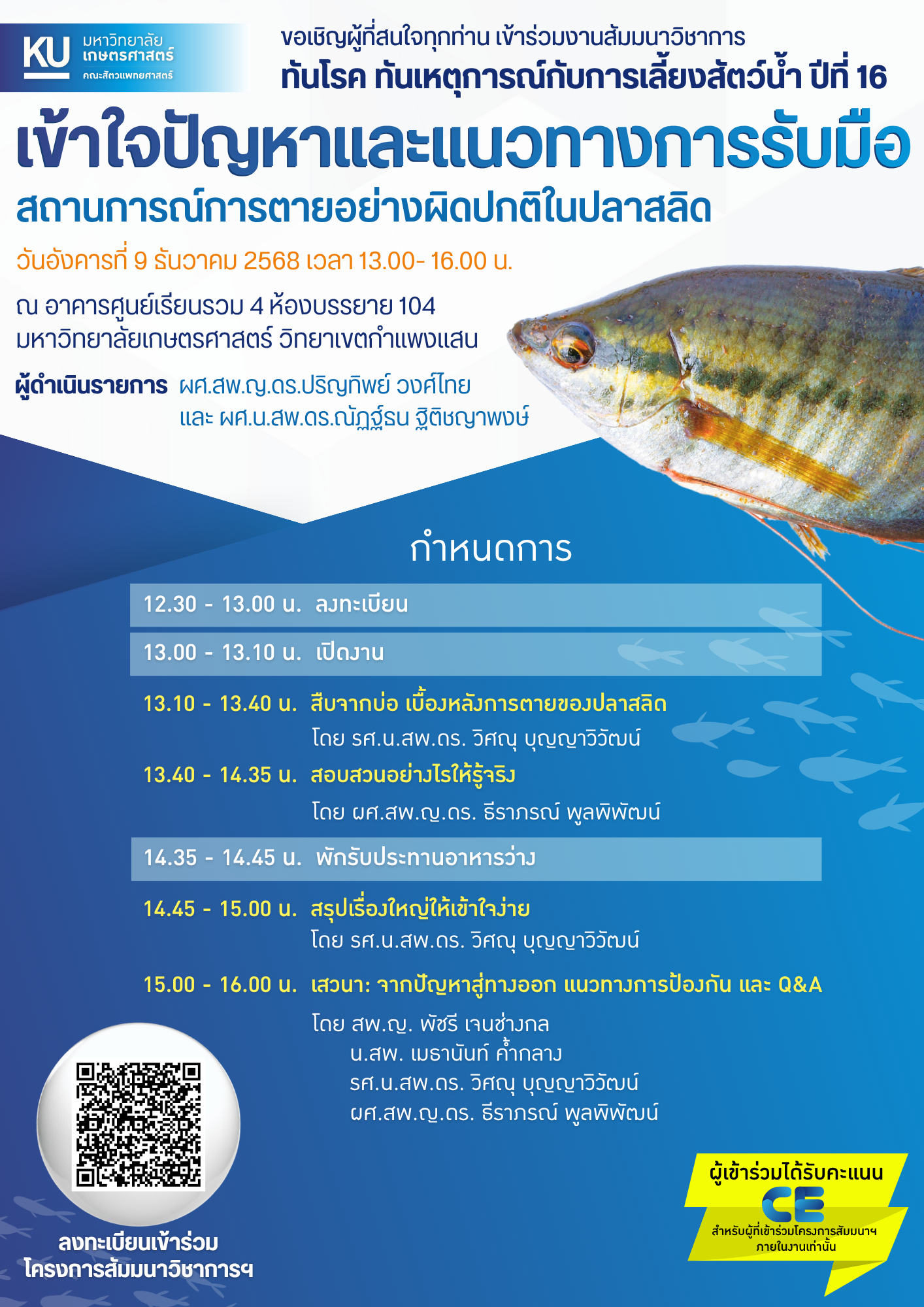 KU มหาวิทยาลัยเกษตรศาสตร์ คณะสัตวแพทยศาสตร์

ขอเชิญผู้ที่สนใจทุกท่าน เข้าร่วมงานสัมมนาวิชาการ
ทันโรค ทันเหตุการณ์กับการเลี้ยงสัตว์น้ำ ปีที่ 16

เข้าใจปัญหาและแนวทางการรับมือ
สถานการณ์การตายอย่างผิดปกติในปลาสลิด

วันอังคารที่ 9 ธันวาคม 2568 เวลา 13.00- 16.00 น.

ณ อาคารศูนย์เรียนรวม 4 ห้องบรรยาย 104
มหาวิทยาลัยเกษตรศาสตร์ วิทยาเขตกำแพงแสน

ผู้ดำเนินรายการ ผศ.สพ.ญ.ดร.ปริญทิพย์ วงศ์ไทย
และ ผศ.น.สพ.ดร.ณัฏฐ์ธน ฐิติชญาพงษ์

กำหนดการ

12.30 - 13.00 น. ลงทะเบียน

13.00 - 13.10 น. เปิดงาน

13.10 - 13.40 น. สืบจากบ่อ เบื้องหลังการตายของปลาสลิด
โดย รศ.น.สพ.ดร. วิศณุ บุญญาวิวัฒน์

13.40 - 14.35 น. สอบสวนอย่างไรให้รู้จริง
โดย ผศ.สพ.ญ.ดร. ธีราภรณ์ พูลพิพัฒน์

14.35 - 14.45 น. พักรับประทานอาหารว่าง

14.45 - 15.00 น. สรุปเรื่องใหญ่ให้เข้าใจง่าย
โดย รศ.น.สพ.ดร. วิศณุ บุญญาวิวัฒน์

15.00 - 16.00 น. เสวนา: จากปัญหาสู่ทางออก แนวทางการป้องกัน และ Q&A

โดย สพ.ญ. พัชรี เจนช่างกล
น.สพ. เมธานันท์ ค้ำกลาง
รศ.น.สพ.ดร. วิศณุ บุญญาวิวัฒน์
ผศ.สพ.ญ.ดร. ธีราภรณ์ พูลพิพัฒน์

ลงทะเบียนเข้าร่วม
โครงการสัมมนาวิชาการฯ

ผู้เข้าร่วมได้รับคะแนน
CE
สำหรับผู้ที่เข้าร่วมโครงการสัมมนาฯ
ภายในงานเท่านั้น